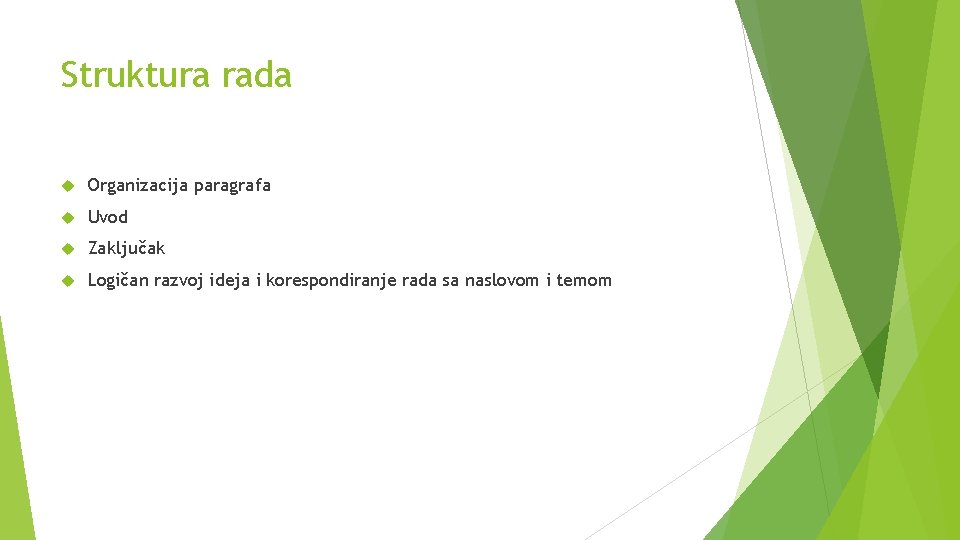 Struktura rada

Organizacija paragrafa

Uvod

Zaključak

Logičan razvoj ideja i korespondiranje rada sa naslovom i temom